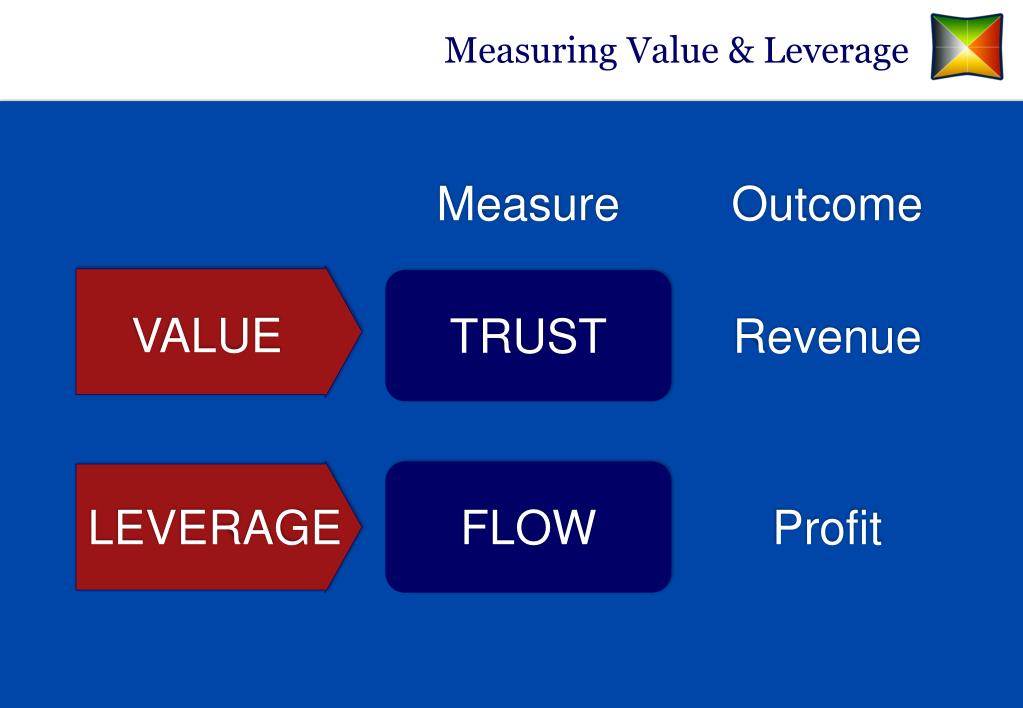 Measuring Value & Leverage

| | Measure | Outcome |
|---|---|---|
| VALUE | TRUST | Revenue |
| LEVERAGE | FLOW | Profit |